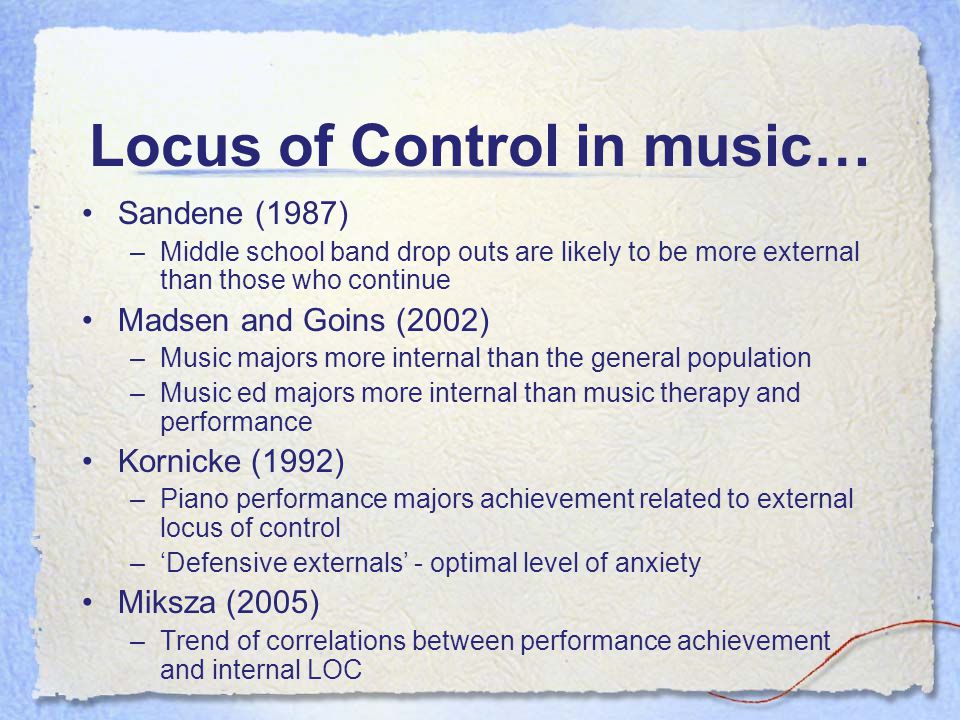 Locus of Control in music…

• Sandene (1987)
  – Middle school band drop outs are likely to be more external than those who continue
• Madsen and Goins (2002)
  – Music majors more internal than the general population
  – Music ed majors more internal than music therapy and performance
• Kornicke (1992)
  – Piano performance majors achievement related to external locus of control
  – ‘Defensive externals’ - optimal level of anxiety
• Miksza (2005)
  – Trend of correlations between performance achievement and internal LOC